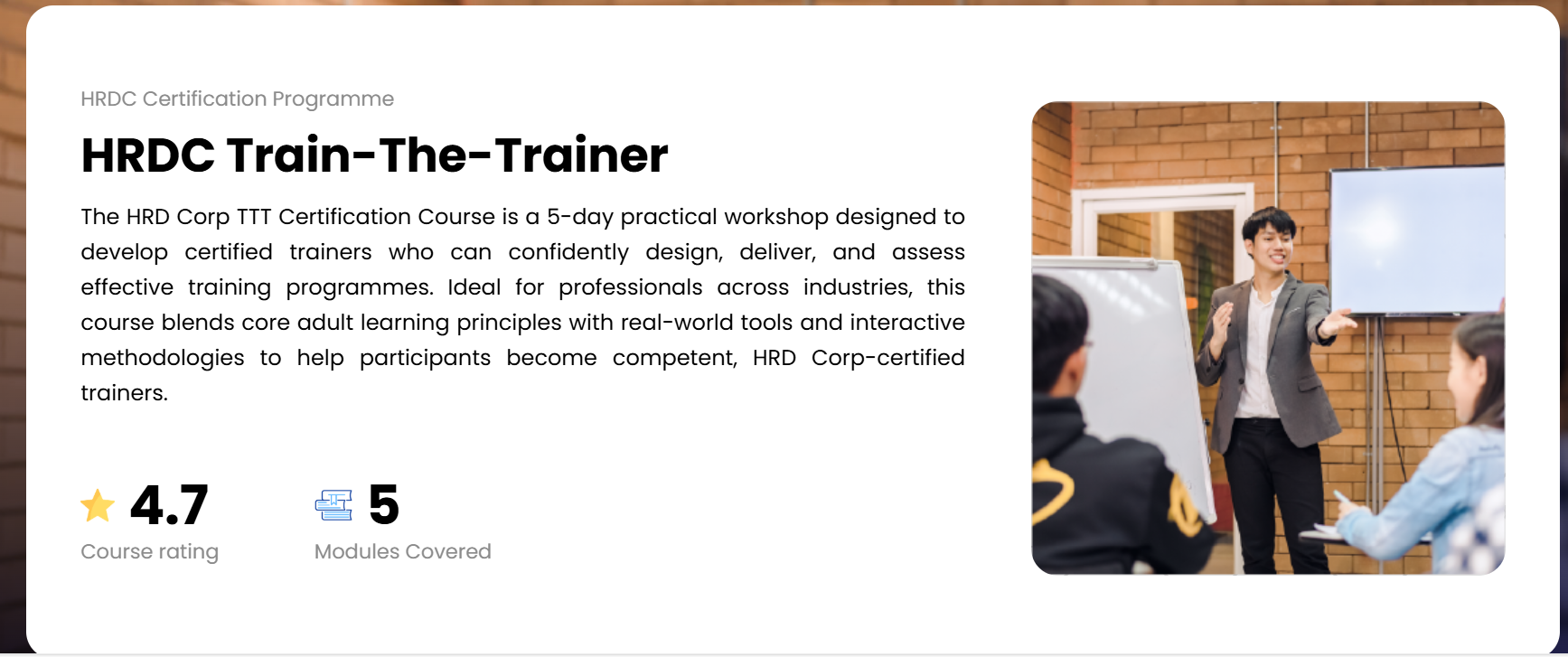 HRDC Certification Programme

HRDC Train-The-Trainer

The HRD Corp TTT Certification Course is a 5-day practical workshop designed to develop certified trainers who can confidently design, deliver, and assess effective training programmes. Ideal for professionals across industries, this course blends core adult learning principles with real-world tools and interactive methodologies to help participants become competent, HRD Corp-certified trainers.

4.7
Course rating

5
Modules Covered